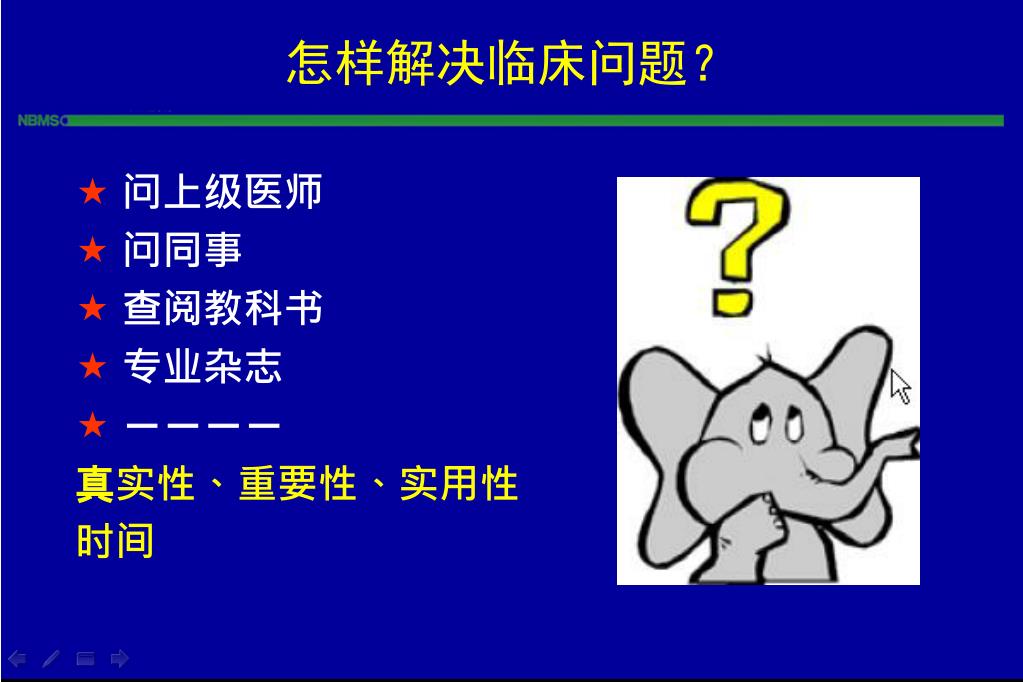 怎样解决临床问题？

NBMSC

★ 问上级医师
★ 问同事
★ 查阅教科书
★ 专业杂志
★ ————

真实性、重要性、实用性
时间

?